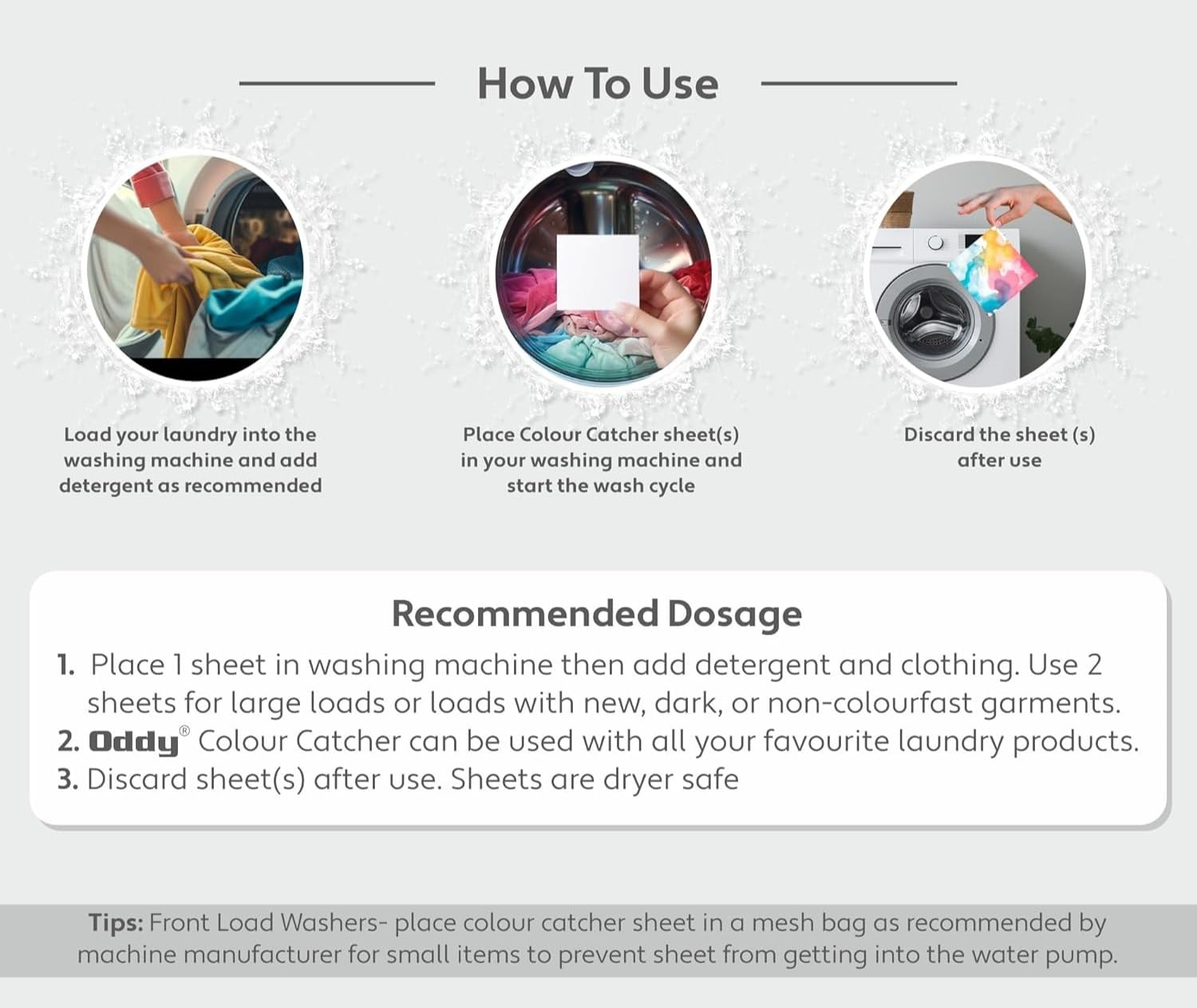 How To Use

Load your laundry into the washing machine and add detergent as recommended

Place Colour Catcher sheet(s) in your washing machine and start the wash cycle

Discard the sheet (s) after use

Recommended Dosage

1. Place 1 sheet in washing machine then add detergent and clothing. Use 2 sheets for large loads or loads with new, dark, or non-colourfast garments.
2. Oddy® Colour Catcher can be used with all your favourite laundry products.
3. Discard sheet(s) after use. Sheets are dryer safe

Tips: Front Load Washers- place colour catcher sheet in a mesh bag as recommended by machine manufacturer for small items to prevent sheet from getting into the water pump.